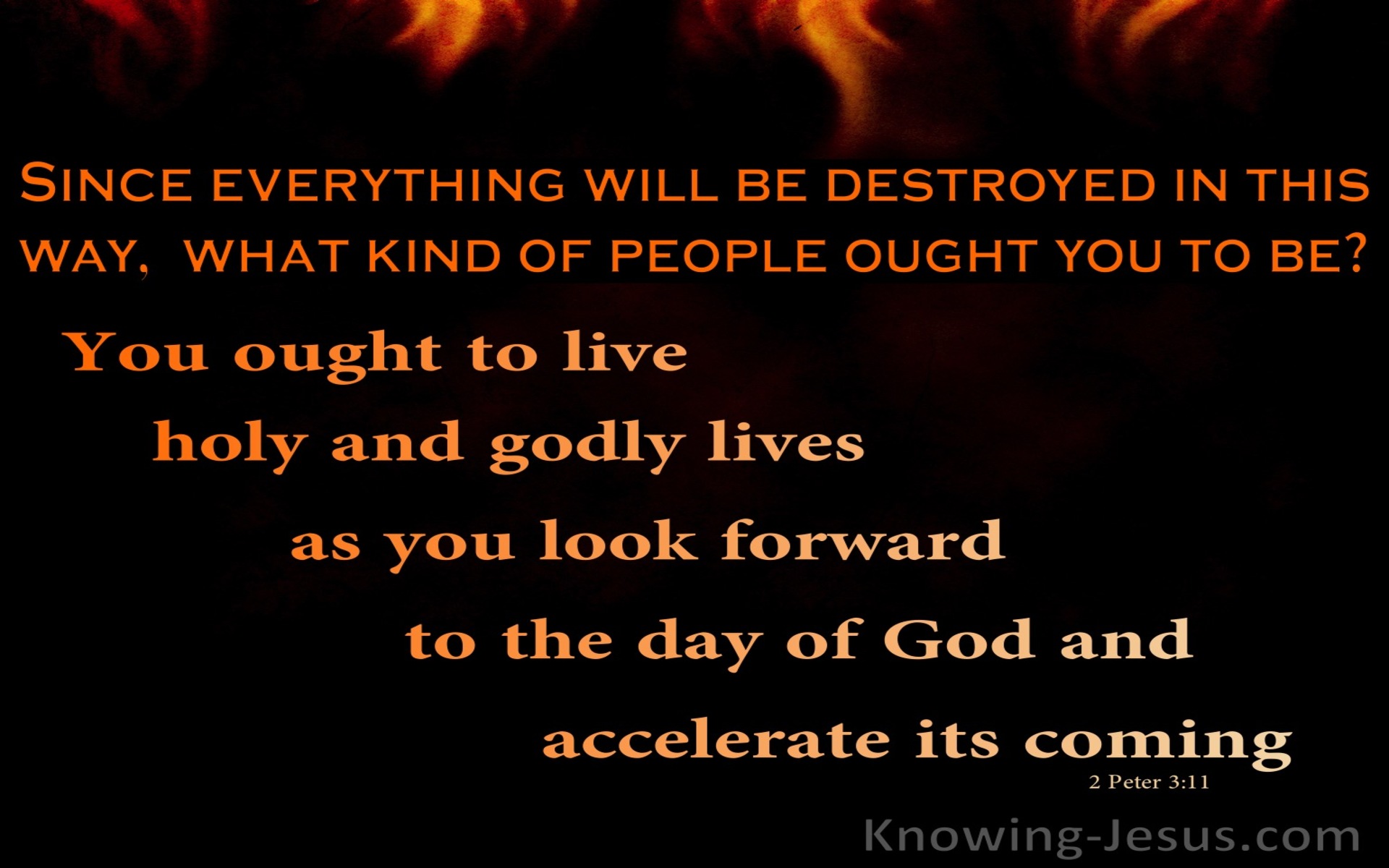 SINCE EVERYTHING WILL BE DESTROYED IN THIS WAY, WHAT KIND OF PEOPLE OUGHT YOU TO BE?

You ought to live holy and godly lives as you look forward to the day of God and accelerate its coming

2 Peter 3:11

Knowing-Jesus.com